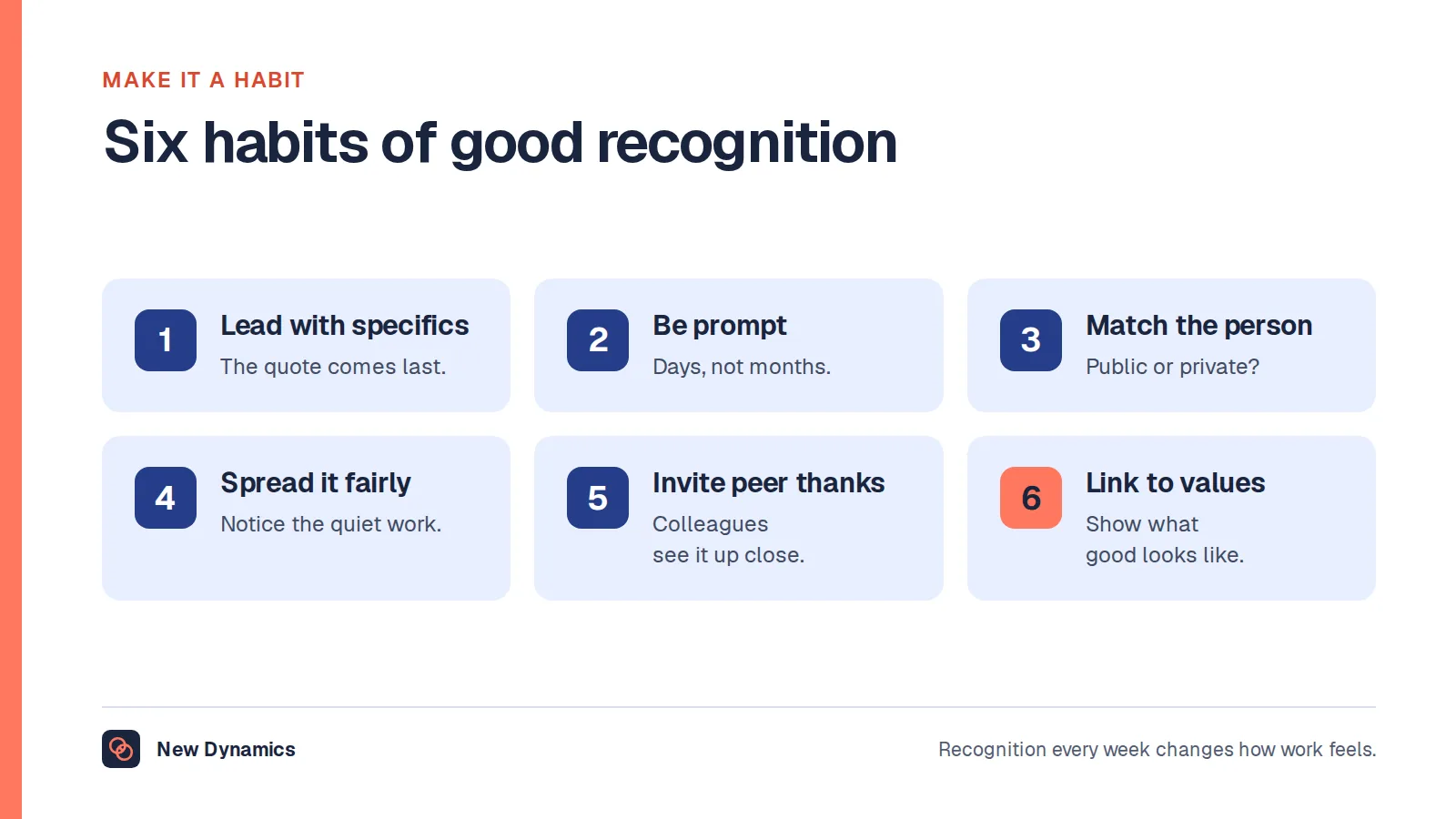 MAKE IT A HABIT

Six habits of good recognition

1
Lead with specifics
The quote comes last.

2
Be prompt
Days, not months.

3
Match the person
Public or private?

4
Spread it fairly
Notice the quiet work.

5
Invite peer thanks
Colleagues see it up close.

6
Link to values
Show what good looks like.

New Dynamics

Recognition every week changes how work feels.